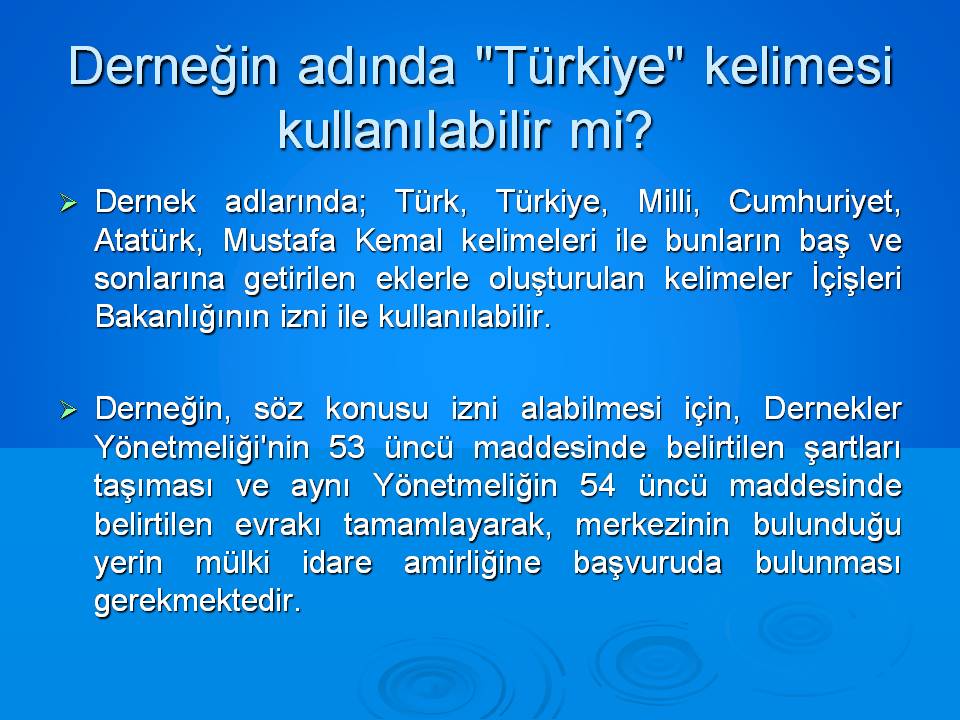 Derneğin adında "Türkiye" kelimesi kullanılabilir mi?

➢ Dernek adlarında; Türk, Türkiye, Milli, Cumhuriyet, Atatürk, Mustafa Kemal kelimeleri ile bunların baş ve sonlarına getirilen eklerle oluşturulan kelimeler İçişleri Bakanlığının izni ile kullanılabilir.

➢ Derneğin, söz konusu izni alabilmesi için, Dernekler Yönetmeliği'nin 53 üncü maddesinde belirtilen şartları taşıması ve aynı Yönetmeliğin 54 üncü maddesinde belirtilen evrakı tamamlayarak, merkezinin bulunduğu yerin mülki idare amirliğine başvuruda bulunması gerekmektedir.